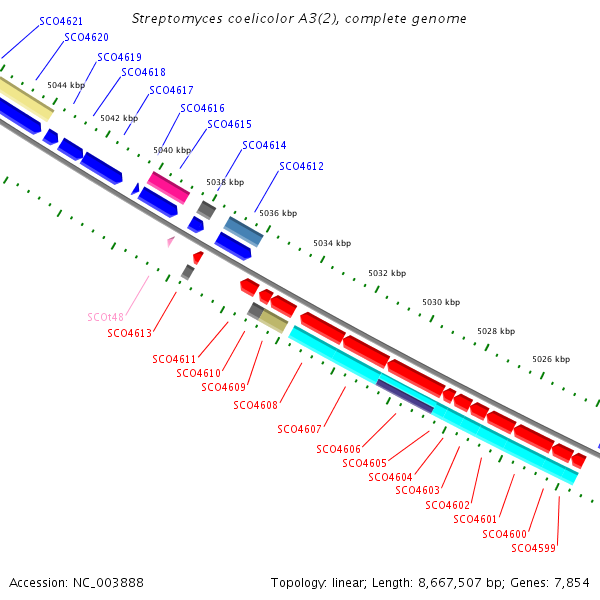 Streptomyces coelicolor A3(2), complete genome

SCO4621
SCO4620
SCO4619
SCO4618
SCO4617
SCO4616
SCO4615
SCO4614
SCO4612

5044 kbp
5042 kbp
5040 kbp
5038 kbp
5036 kbp
5034 kbp
5032 kbp
5030 kbp
5028 kbp
5026 kbp

SCOt48
SCO4613
SCO4611
SCO4610
SCO4609
SCO4608
SCO4607
SCO4606
SCO4605
SCO4604
SCO4603
SCO4602
SCO4601
SCO4600
SCO4599

Accession: NC_003888

Topology: linear; Length: 8,667,507 bp; Genes: 7,854